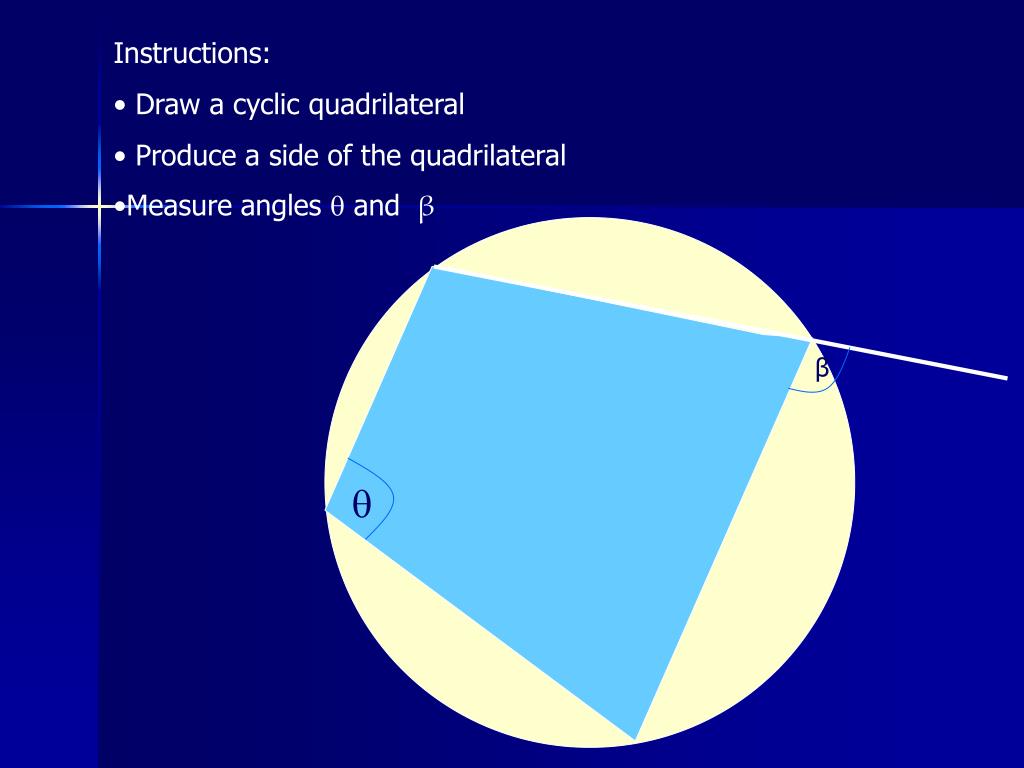 Instructions:

• Draw a cyclic quadrilateral

• Produce a side of the quadrilateral

•Measure angles $\theta$ and $\beta$

$\beta$

$\theta$